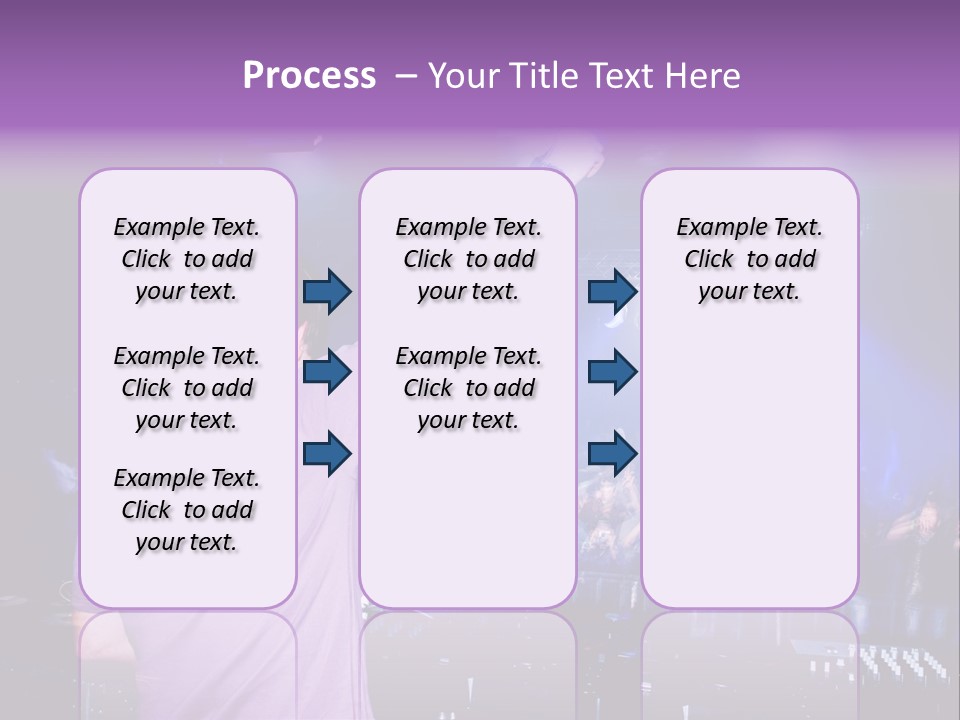 Process – Your Title Text Here

Example Text. Click to add your text.

Example Text. Click to add your text.

Example Text. Click to add your text.

Example Text. Click to add your text.

Example Text. Click to add your text.

Example Text. Click to add your text.